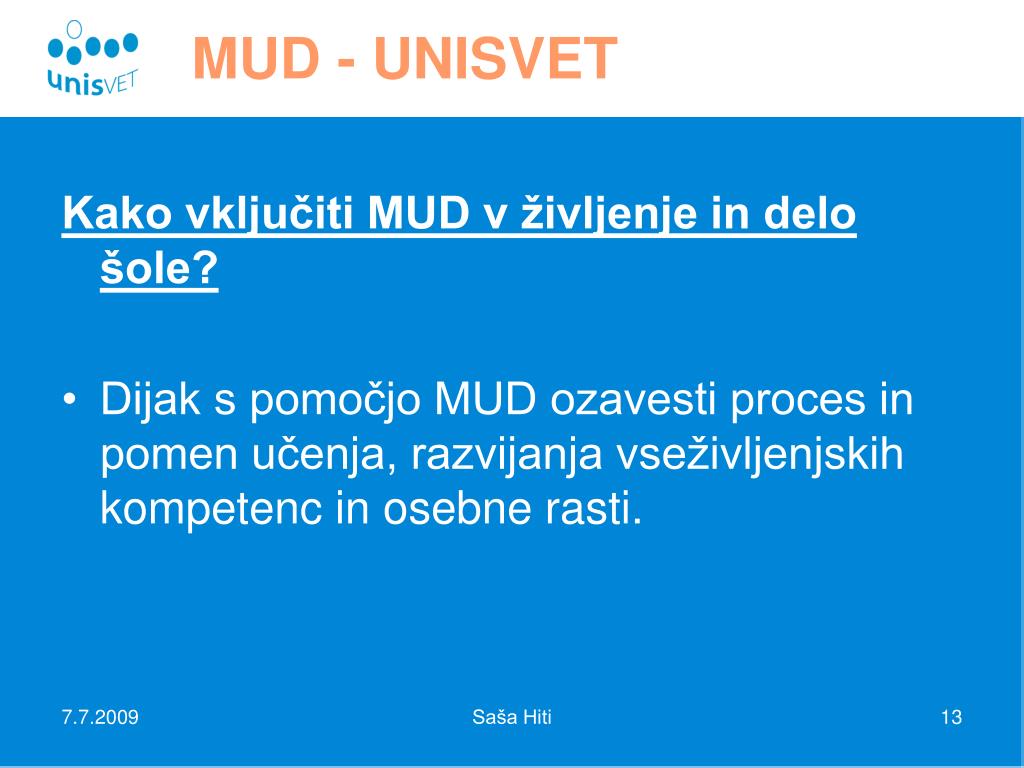 unisVET

MUD - UNISVET

Kako vključiti MUD v življenje in delo šole?

• Dijak s pomočjo MUD ozavesti proces in pomen učenja, razvijanja vseživljenjskih kompetenc in osebne rasti.

7.7.2009

Saša Hiti

13